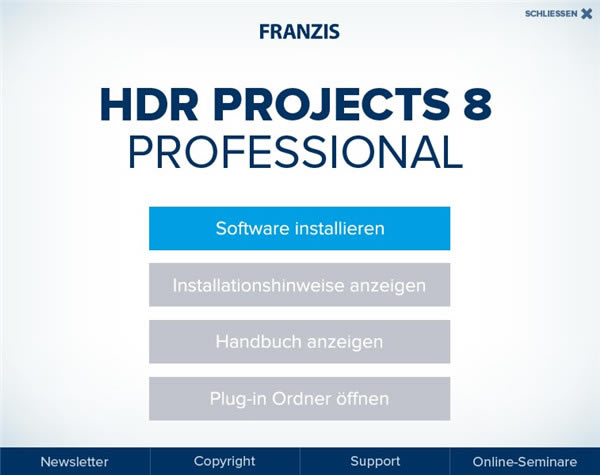 SCHLIESSEN

FRANZIS

HDR PROJECTS 8
PROFESSIONAL

Software installieren

Installationshinweise anzeigen

Handbuch anzeigen

Plug-in Ordner öffnen

Newsletter
Copyright
Support
Online-Seminare